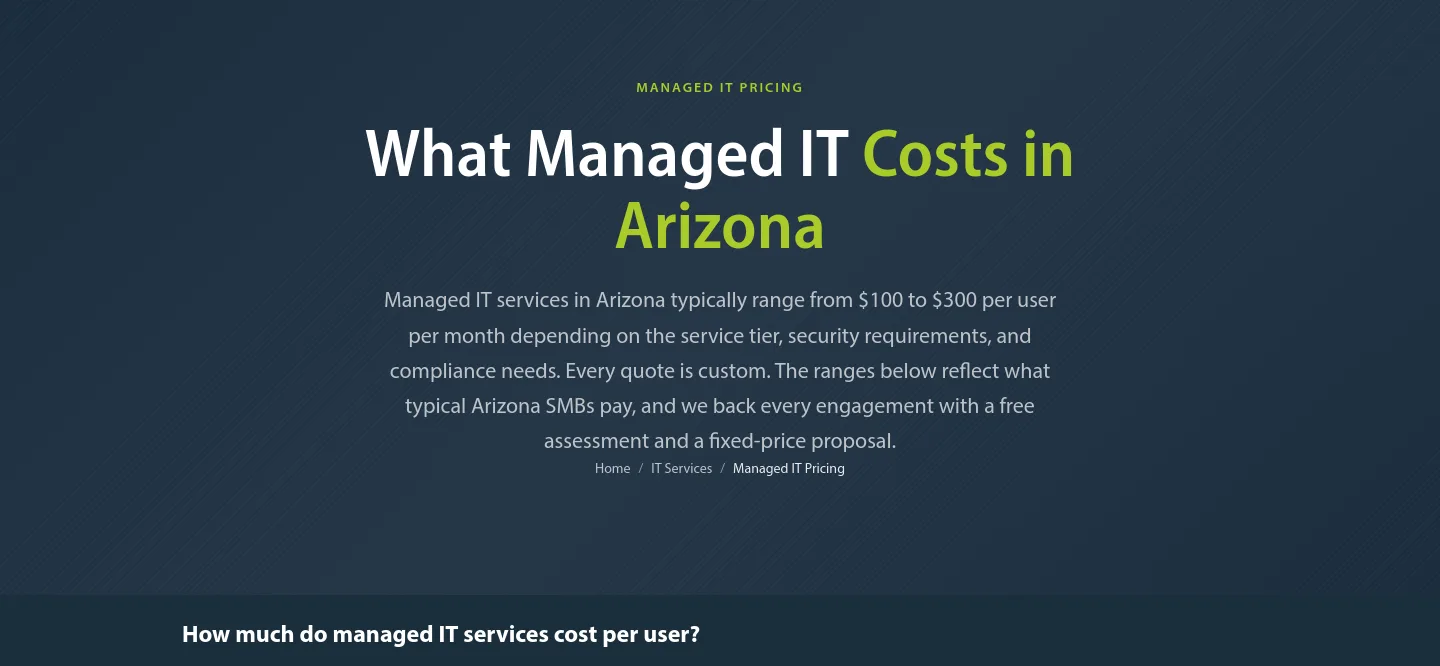 MANAGED IT PRICING

What Managed IT Costs in Arizona

Managed IT services in Arizona typically range from \$100 to \$300 per user per month depending on the service tier, security requirements, and compliance needs. Every quote is custom. The ranges below reflect what typical Arizona SMBs pay, and we back every engagement with a free assessment and a fixed-price proposal.

Home / IT Services / Managed IT Pricing

How much do managed IT services cost per user?